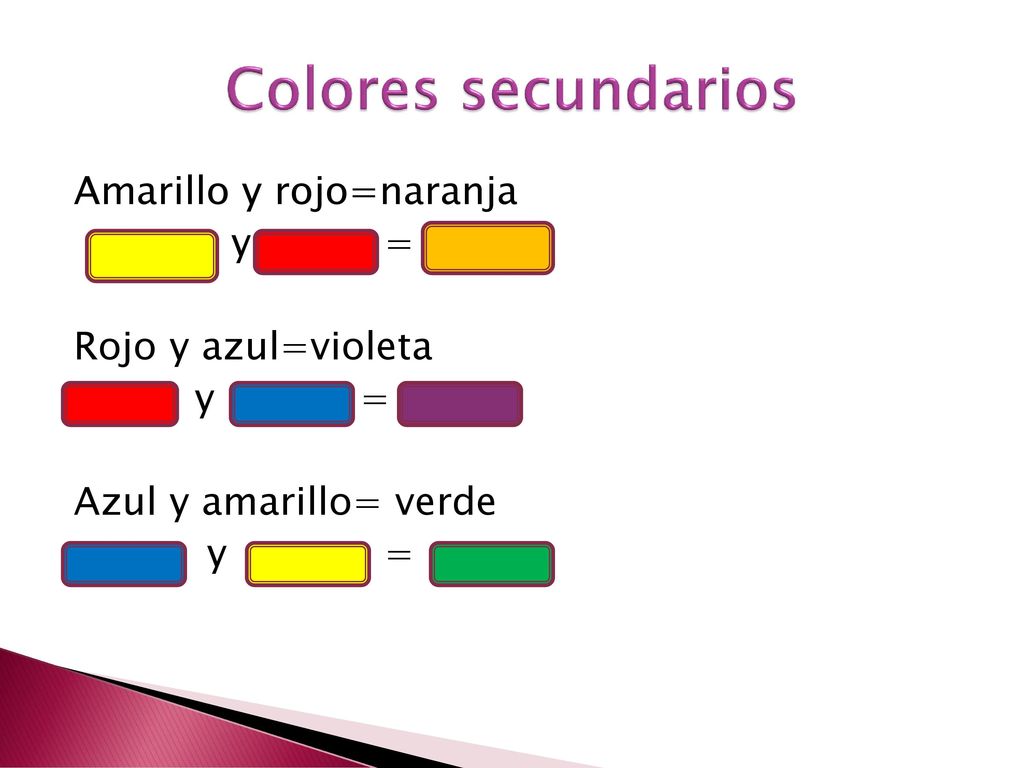 Colores secundarios

Amarillo y rojo=naranja
y =

Rojo y azul=violeta
y =

Azul y amarillo= verde
y =